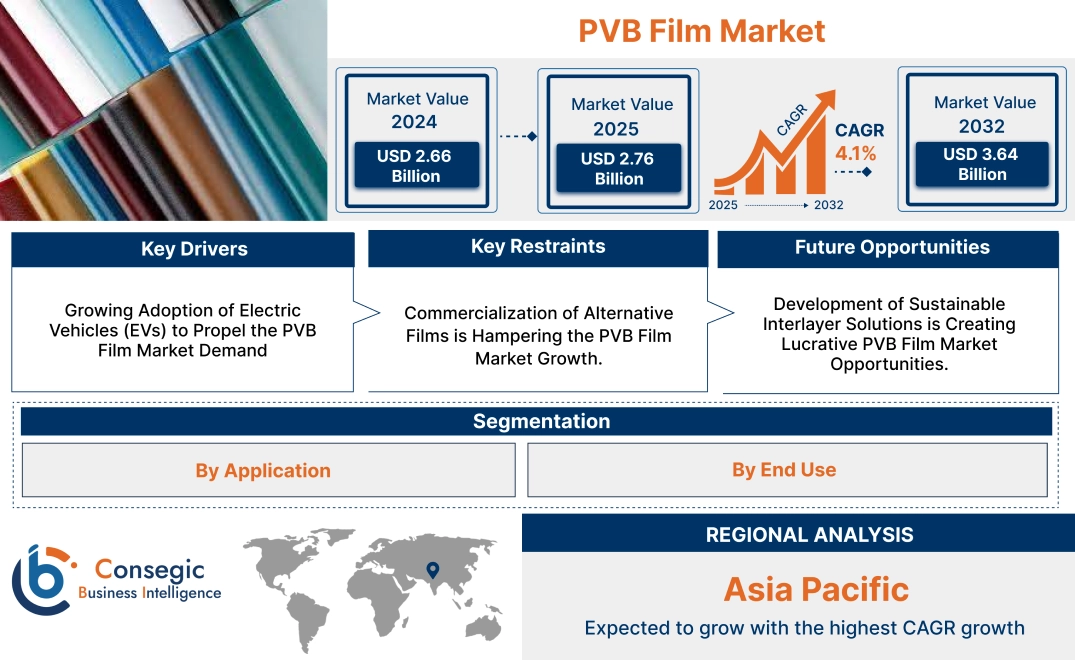 PVB Film Market

Market Value
2024
USD 2.66 Billion

Market Value
2025
USD 2.76 Billion

CAGR
CAGR
4.1%
2025 2032

Market Value
2032
USD 3.64 Billion

Key Drivers
Growing Adoption of Electric Vehicles (EVs) to Propel the PVB Film Market Demand

Key Restraints
Commercialization of Alternative Films is Hampering the PVB Film Market Growth.

Future Opportunities
Development of Sustainable Interlayer Solutions is Creating Lucrative PVB Film Market Opportunities.

Segmentation
By Application
By End Use

Consegic
Business Intelligence

REGIONAL ANALYSIS
Asia Pacific
Expected to grow with the highest CAGR growth